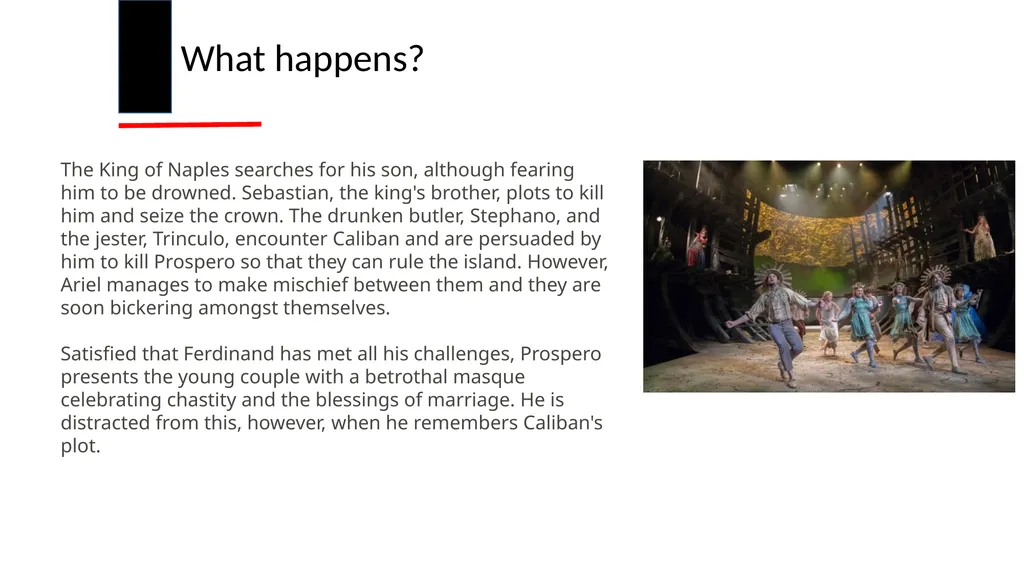 What happens?

The King of Naples searches for his son, although fearing him to be drowned. Sebastian, the king's brother, plots to kill him and seize the crown. The drunken butler, Stephano, and the jester, Trinculo, encounter Caliban and are persuaded by him to kill Prospero so that they can rule the island. However, Ariel manages to make mischief between them and they are soon bickering amongst themselves.

Satisfied that Ferdinand has met all his challenges, Prospero presents the young couple with a betrothal masque celebrating chastity and the blessings of marriage. He is distracted from this, however, when he remembers Caliban's plot.